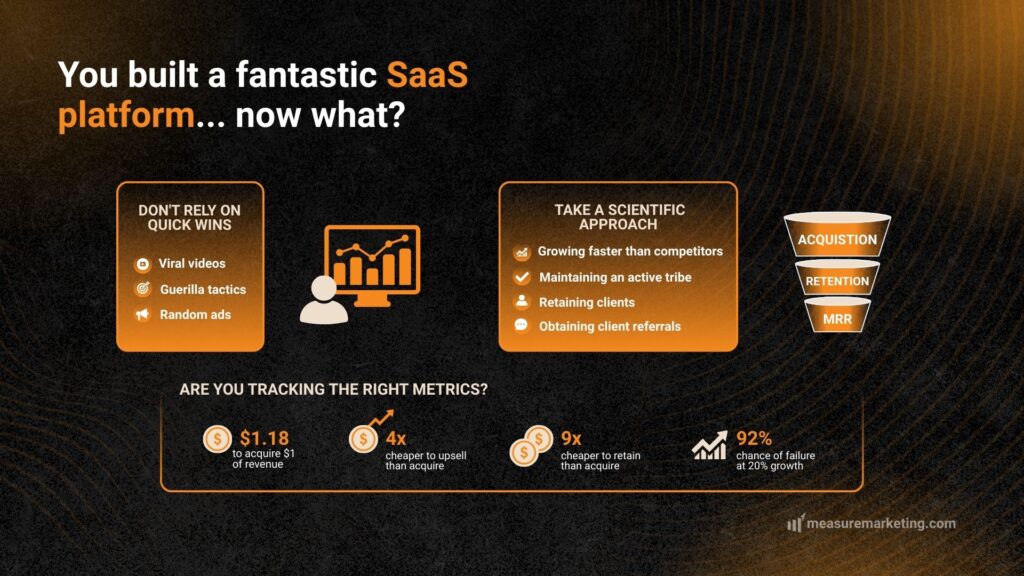 You built a fantastic SaaS platform... now what?

DON'T RELY ON QUICK WINS

Viral videos

Guerilla tactics

Random ads

TAKE A SCIENTIFIC APPROACH

Growing faster than competitors

Maintaining an active tribe

Retaining clients

Obtaining client referrals

ACQUISTION

RETENTION

MRR

ARE YOU TRACKING THE RIGHT METRICS?

$1.18 to acquire $1 of revenue

4x cheaper to upsell than acquire

9x cheaper to retain than acquire

92% chance of failure at 20% growth

measuremarketing.com